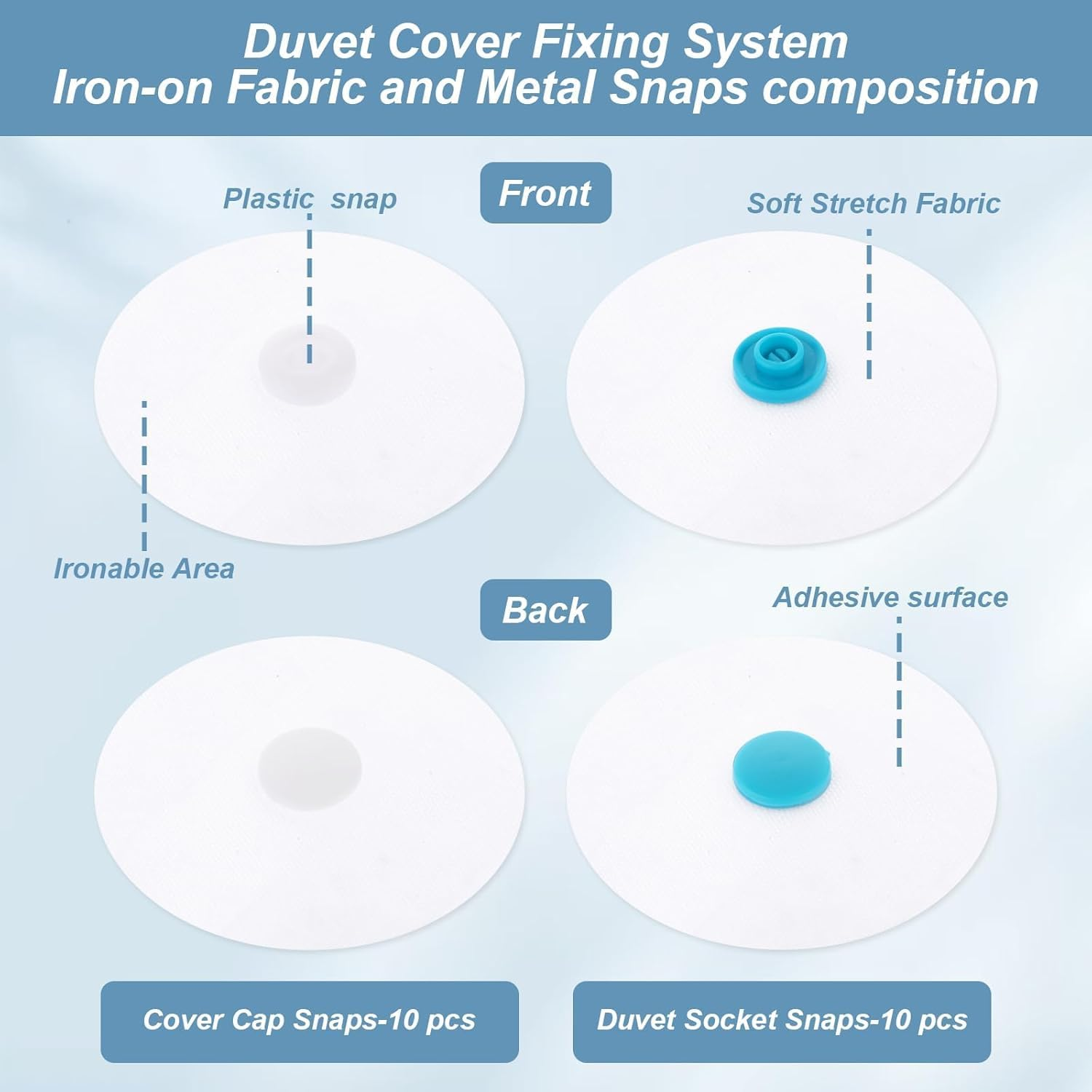 Duvet Cover Fixing System
Iron-on Fabric and Metal Snaps composition

Front

Plastic snap

Soft Stretch Fabric

Ironable Area

Back

Adhesive surface

Cover Cap Snaps-10 pcs

Duvet Socket Snaps-10 pcs